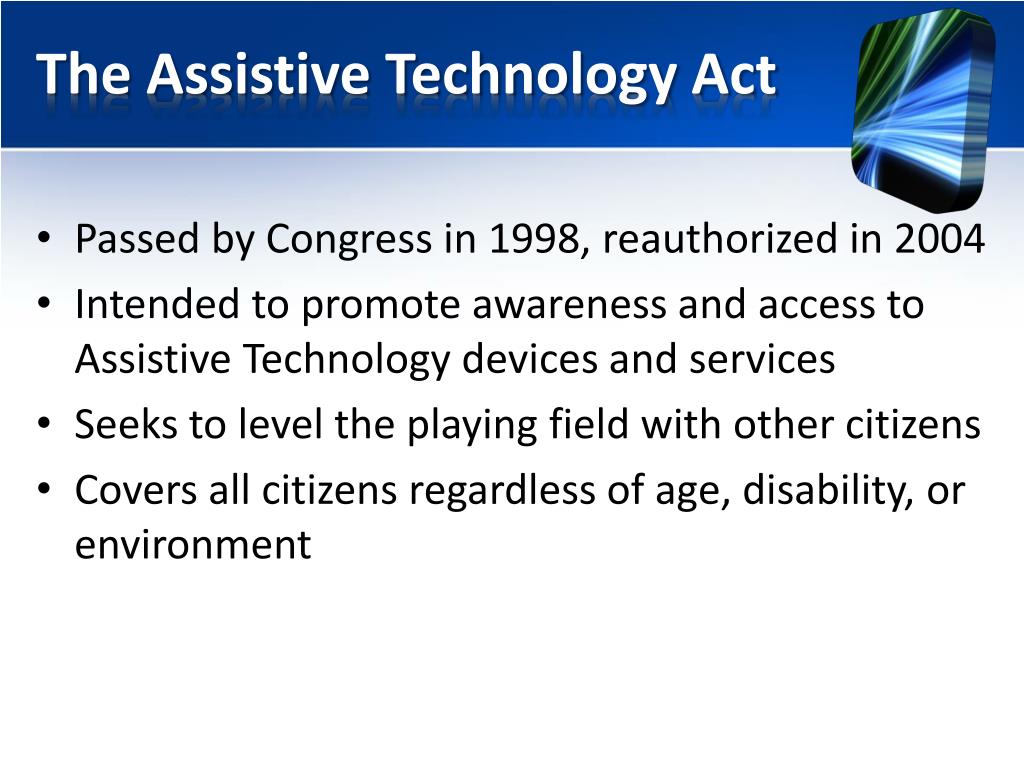 The Assistive Technology Act

• Passed by Congress in 1998, reauthorized in 2004
• Intended to promote awareness and access to Assistive Technology devices and services
• Seeks to level the playing field with other citizens
• Covers all citizens regardless of age, disability, or environment